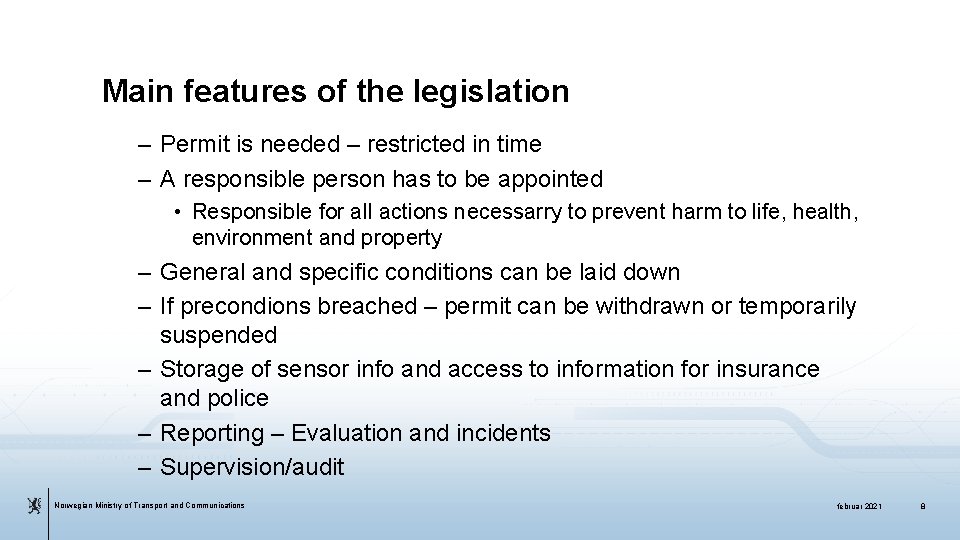 Main features of the legislation

– Permit is needed – restricted in time
– A responsible person has to be appointed
• Responsible for all actions necessarry to prevent harm to life, health, environment and property
– General and specific conditions can be laid down
– If precondions breached – permit can be withdrawn or temporarily suspended
– Storage of sensor info and access to information for insurance and police
– Reporting – Evaluation and incidents
– Supervision/audit

Norwegian Ministry of Transport and Communications

februar 2021

8